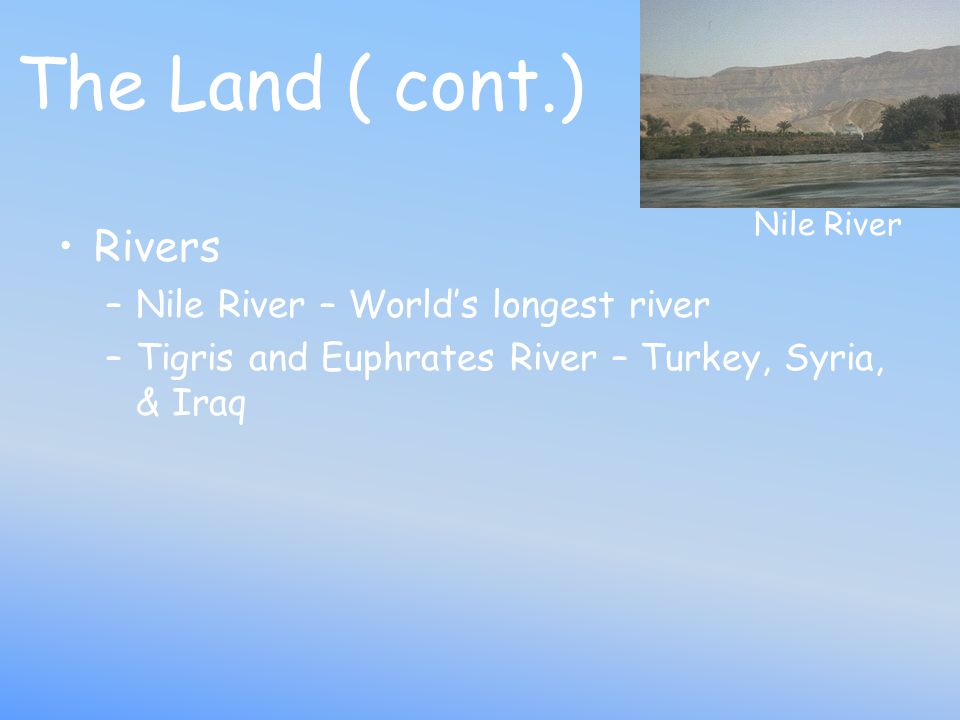 The Land ( cont.)

Nile River

• Rivers
– Nile River – World's longest river
– Tigris and Euphrates River – Turkey, Syria, & Iraq